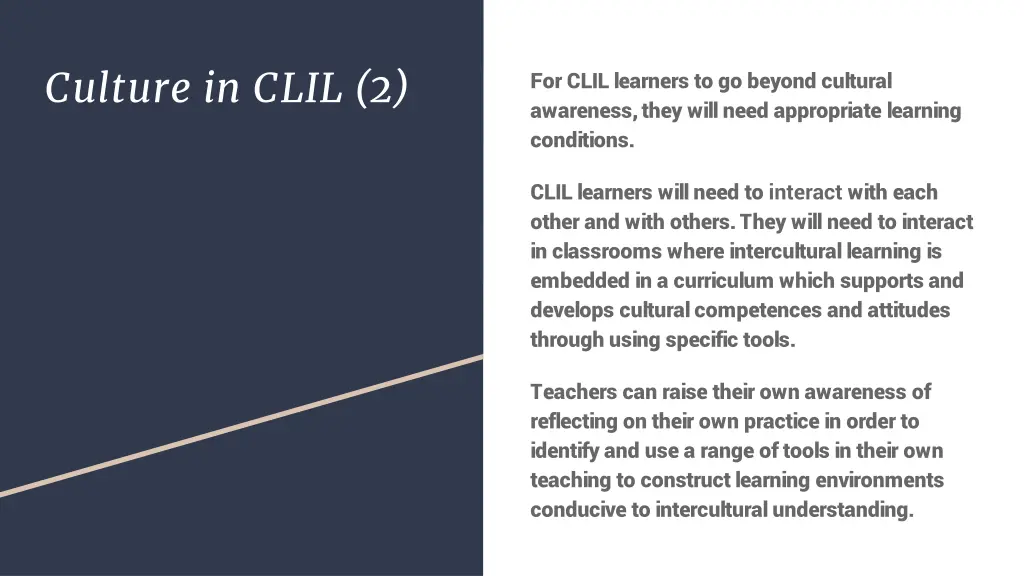 Culture in CLIL (2)

For CLIL learners to go beyond cultural awareness, they will need appropriate learning conditions.

CLIL learners will need to interact with each other and with others. They will need to interact in classrooms where intercultural learning is embedded in a curriculum which supports and develops cultural competences and attitudes through using specific tools.

Teachers can raise their own awareness of reflecting on their own practice in order to identify and use a range of tools in their own teaching to construct learning environments conducive to intercultural understanding.